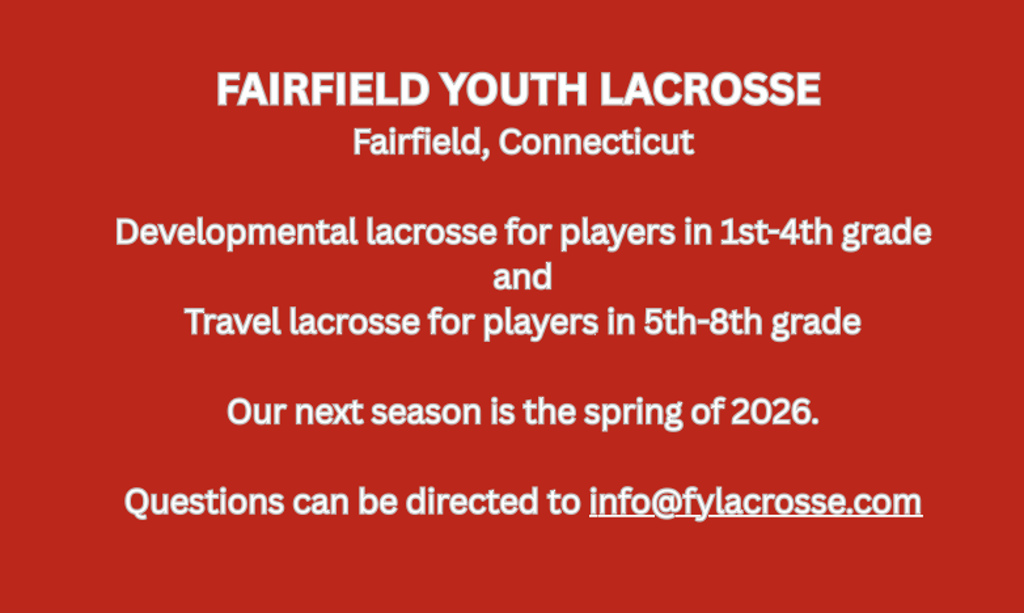 FAIRFIELD YOUTH LACROSSE
Fairfield, Connecticut

Developmental lacrosse for players in 1st-4th grade
and
Travel lacrosse for players in 5th-8th grade

Our next season is the spring of 2026.

Questions can be directed to info@fylacrosse.com